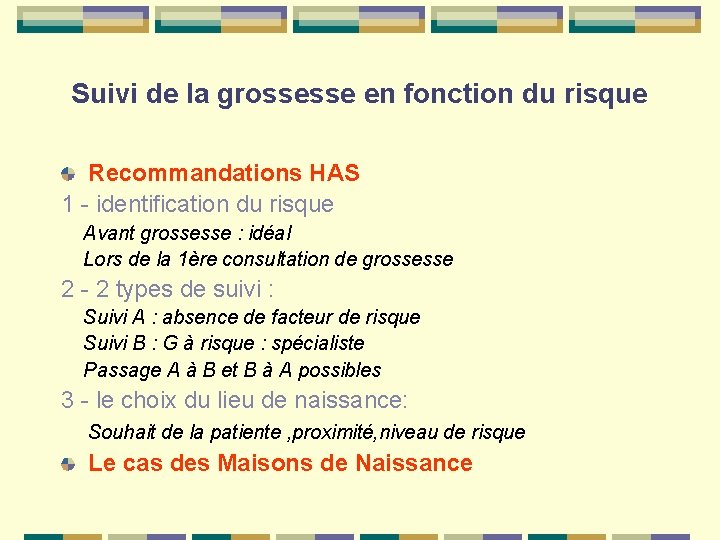 Suivi de la grossesse en fonction du risque

Recommandations HAS

1 - identification du risque

Avant grossesse : idéal

Lors de la 1ère consultation de grossesse

2 - 2 types de suivi :

Suivi A : absence de facteur de risque

Suivi B : G à risque : spécialiste

Passage A à B et B à A possibles

3 - le choix du lieu de naissance:

Souhait de la patiente ,proximité,niveau de risque

Le cas des Maisons de Naissance